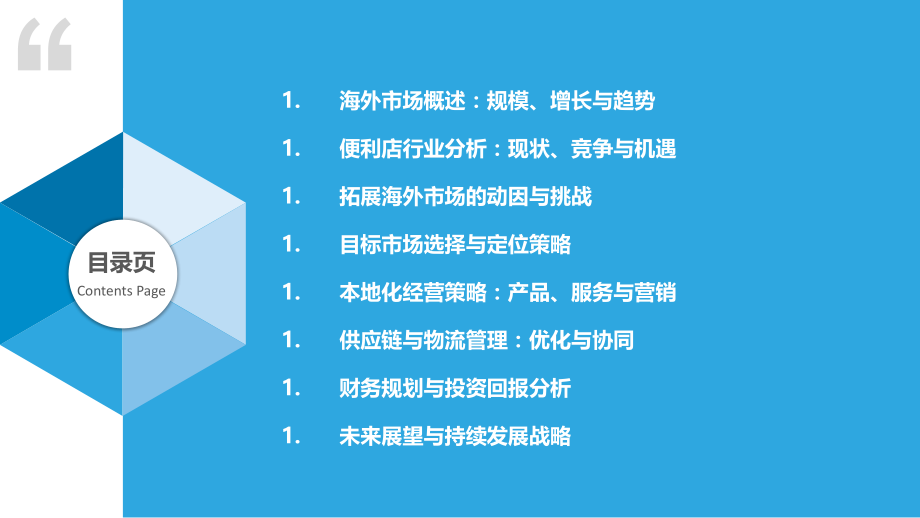 “

目录页
Contents Page

1. 海外市场概述：规模、增长与趋势
1. 便利店行业分析：现状、竞争与机遇
1. 拓展海外市场的动因与挑战
1. 目标市场选择与定位策略
1. 本地化经营策略：产品、服务与营销
1. 供应链与物流管理：优化与协同
1. 财务规划与投资回报分析
1. 未来展望与持续发展战略